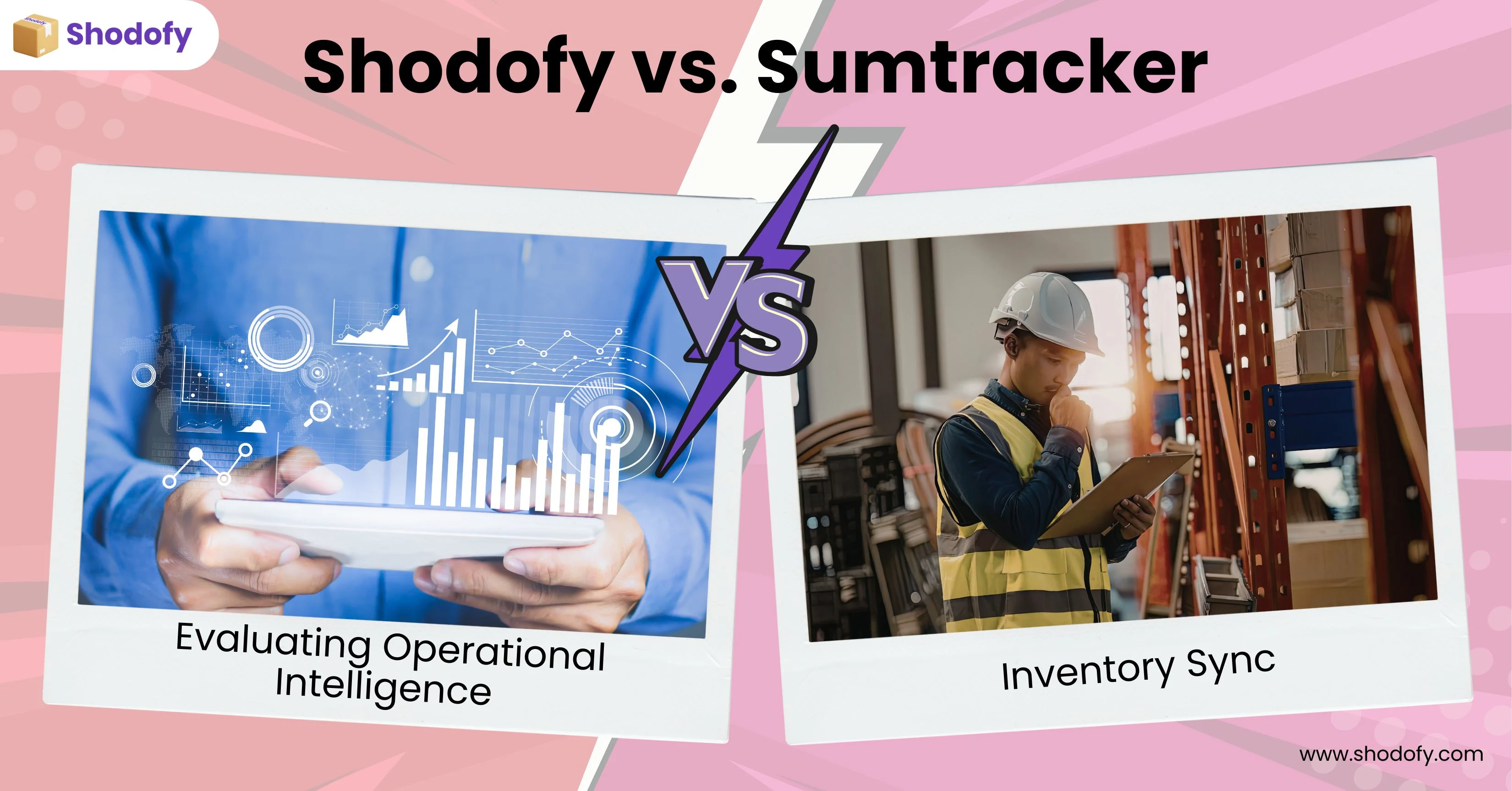 Shodofy

Shodofy vs. Sumtracker

VS

Evaluating Operational Intelligence

Inventory Sync

www.shodofy.com